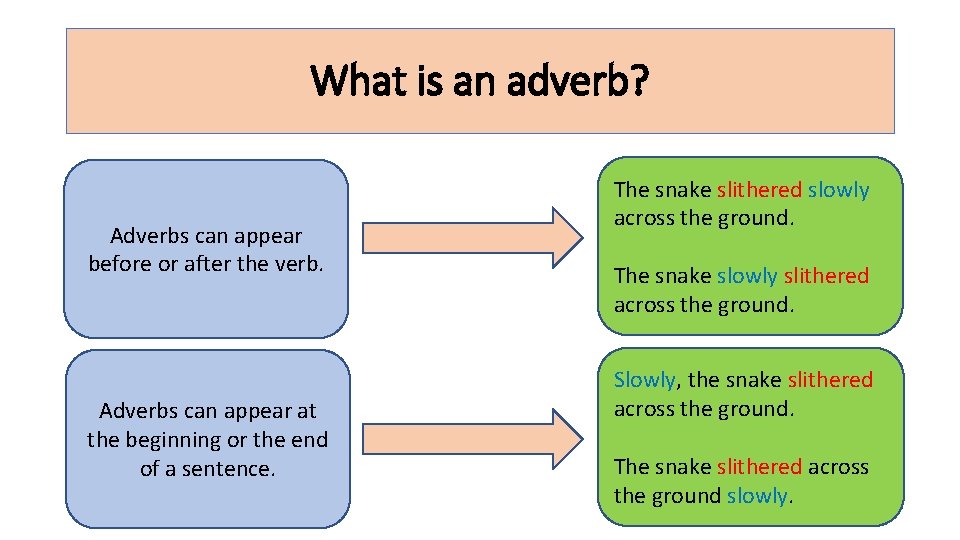 What is an adverb?

Adverbs can appear before or after the verb.

The snake slithered slowly across the ground.

The snake slowly slithered across the ground.

Adverbs can appear at the beginning or the end of a sentence.

Slowly, the snake slithered across the ground.

The snake slithered across the ground slowly.